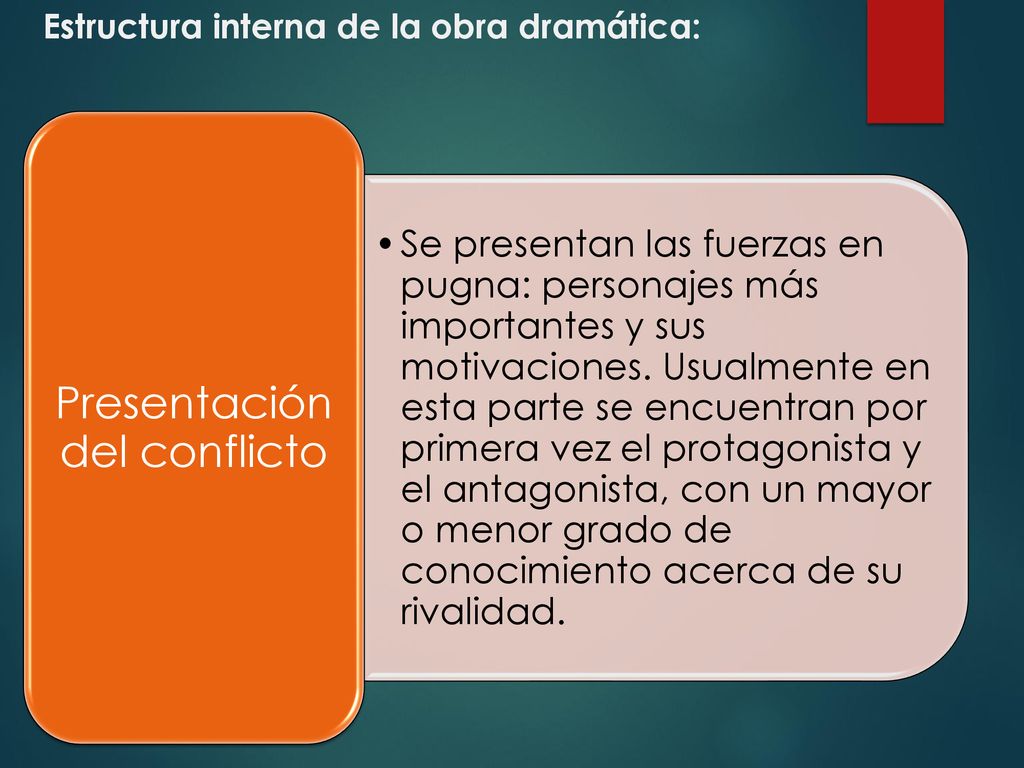 Estructura interna de la obra dramática:

Presentación del conflicto

• Se presentan las fuerzas en pugna: personajes más importantes y sus motivaciones. Usualmente en esta parte se encuentran por primera vez el protagonista y el antagonista, con un mayor o menor grado de conocimiento acerca de su rivalidad.